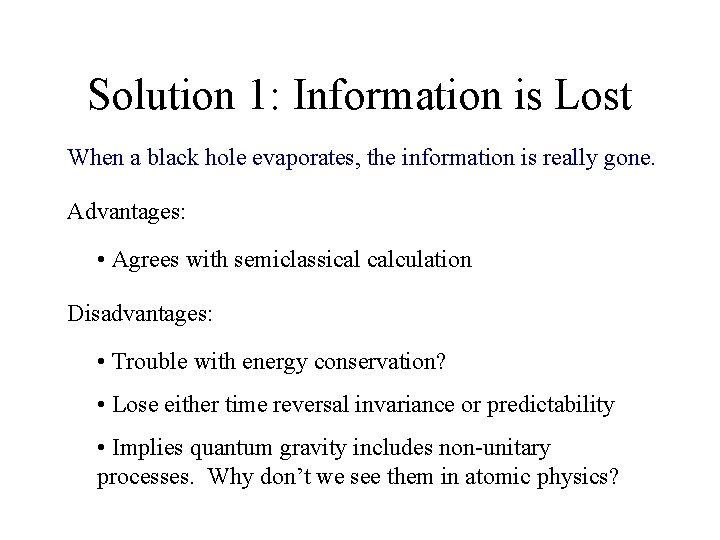 Solution 1: Information is Lost

When a black hole evaporates, the information is really gone.

Advantages:

• Agrees with semiclassical calculation

Disadvantages:

• Trouble with energy conservation?

• Lose either time reversal invariance or predictability

• Implies quantum gravity includes non-unitary processes. Why don't we see them in atomic physics?